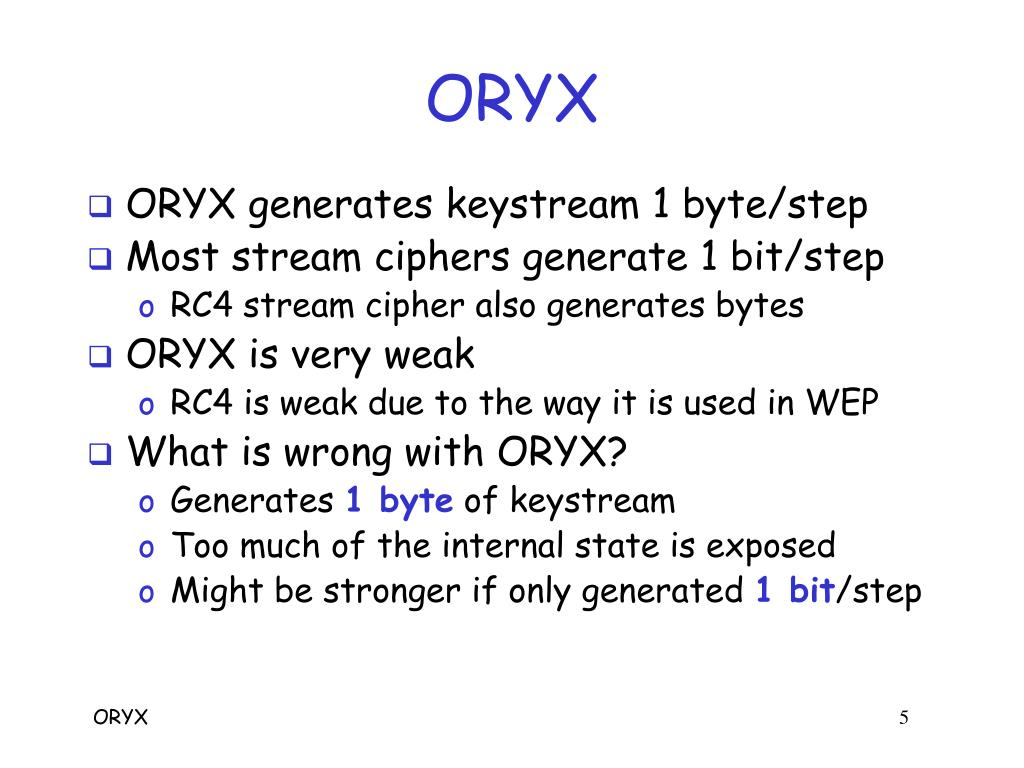 ORYX

❑ ORYX generates keystream 1 byte/step
❑ Most stream ciphers generate 1 bit/step
o RC4 stream cipher also generates bytes
❑ ORYX is very weak
o RC4 is weak due to the way it is used in WEP
❑ What is wrong with ORYX?
o Generates 1 byte of keystream
o Too much of the internal state is exposed
o Might be stronger if only generated 1 bit/step

ORYX

5